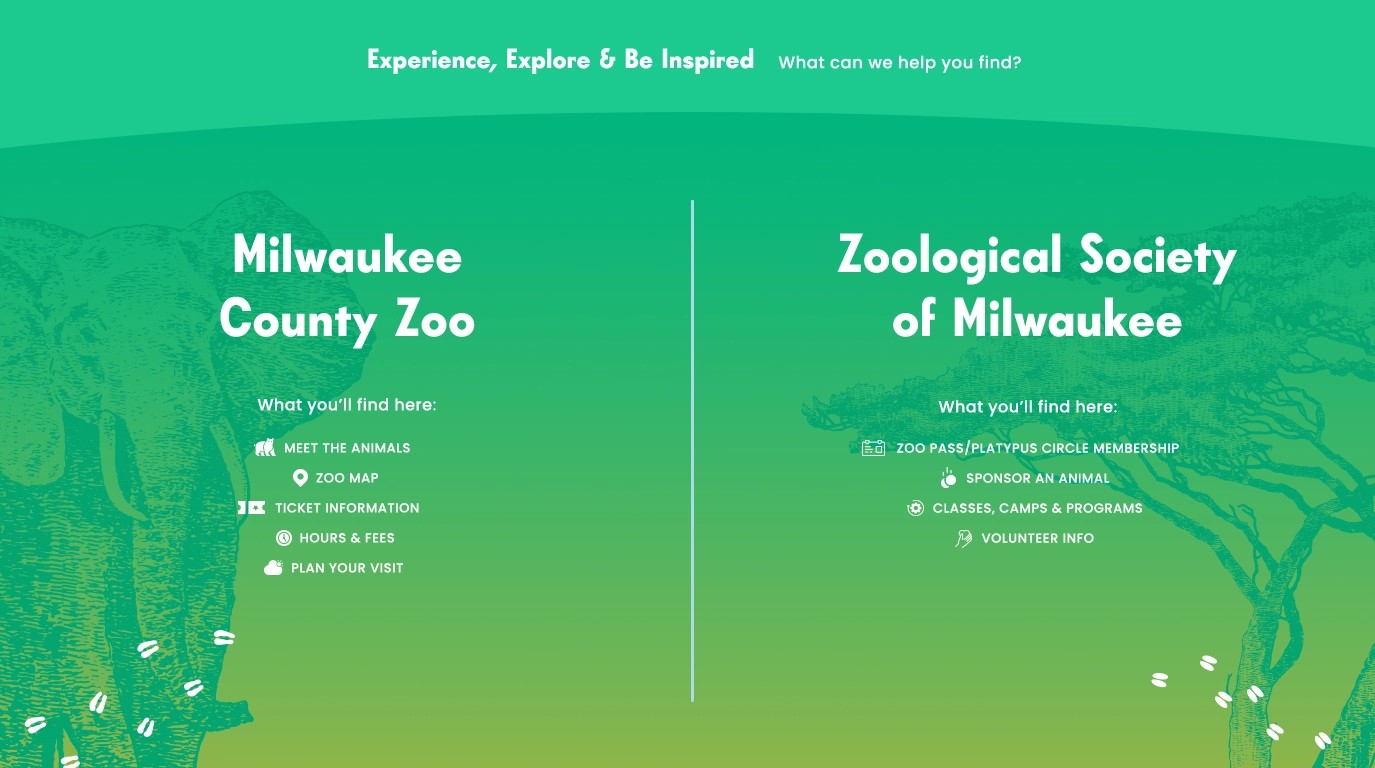 Experience, Explore & Be Inspired What can we help you find?

Milwaukee County Zoo

What you'll find here:

MEET THE ANIMALS
ZOO MAP
TICKET INFORMATION
HOURS & FEES
PLAN YOUR VISIT

Zoological Society of Milwaukee

What you'll find here:

ZOO PASS/PLATYPUS CIRCLE MEMBERSHIP
SPONSOR AN ANIMAL
CLASSES, CAMPS & PROGRAMS
VOLUNTEER INFO